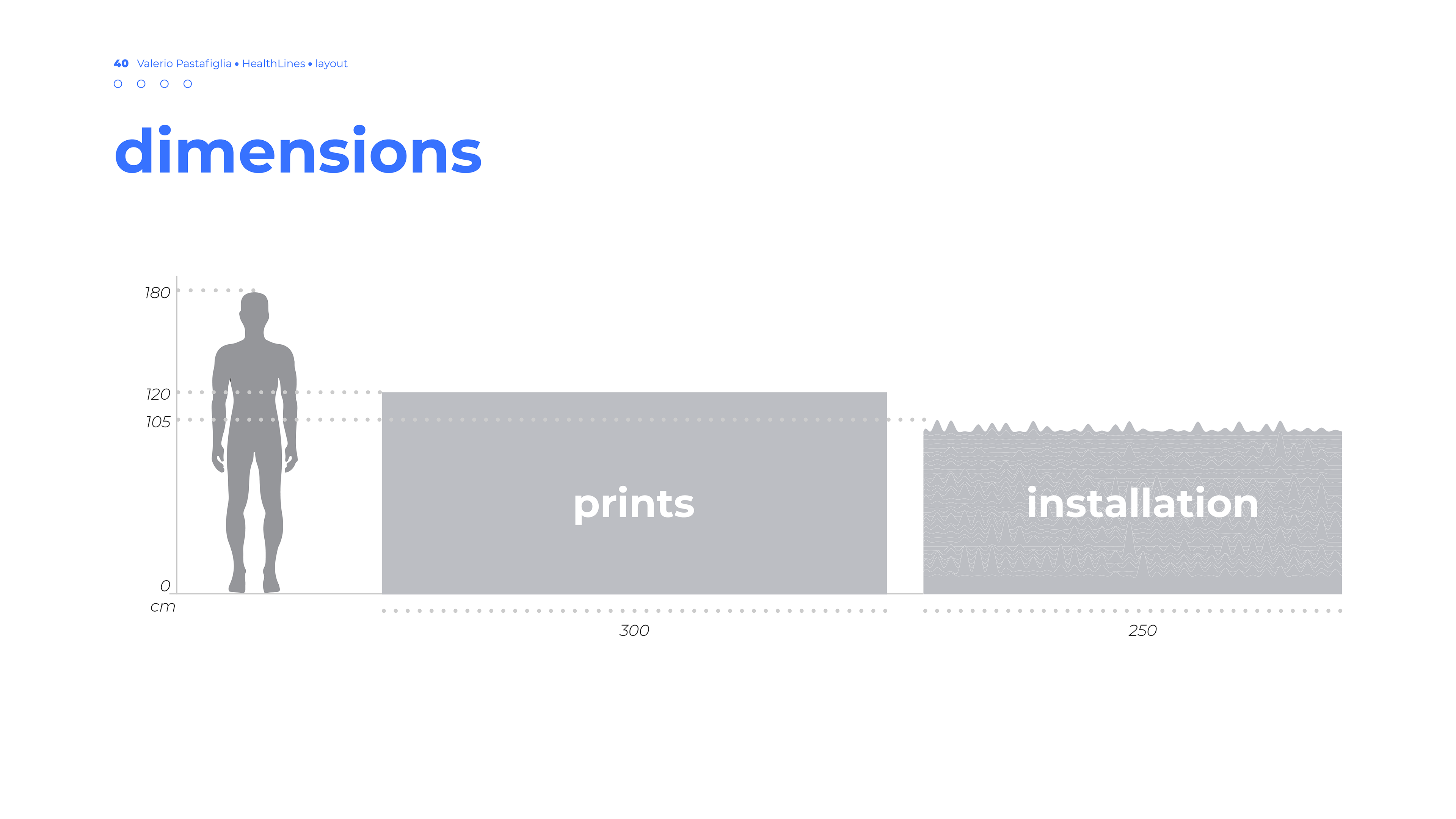 40 Valerio Pastafiglia • HealthLines • layout

dimensions

180

120

105

0

cm

prints

installation

300

250